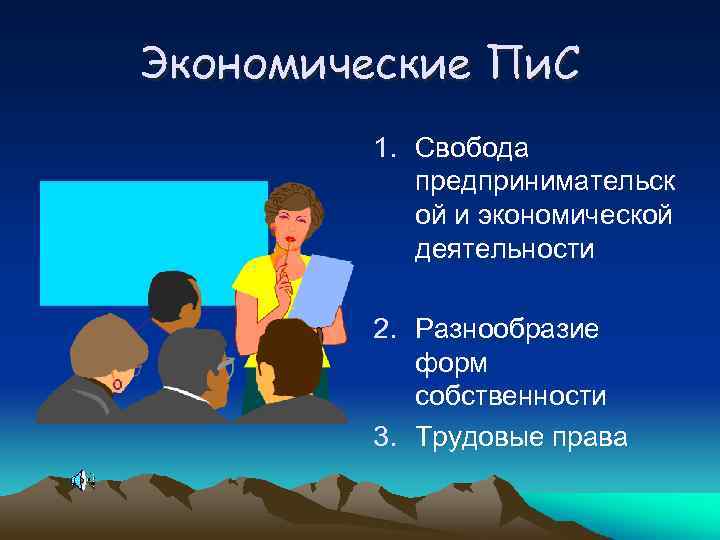 Экономические ПиС

1. Свобода предпринимательской и экономической деятельности

2. Разнообразие форм собственности

3. Трудовые права